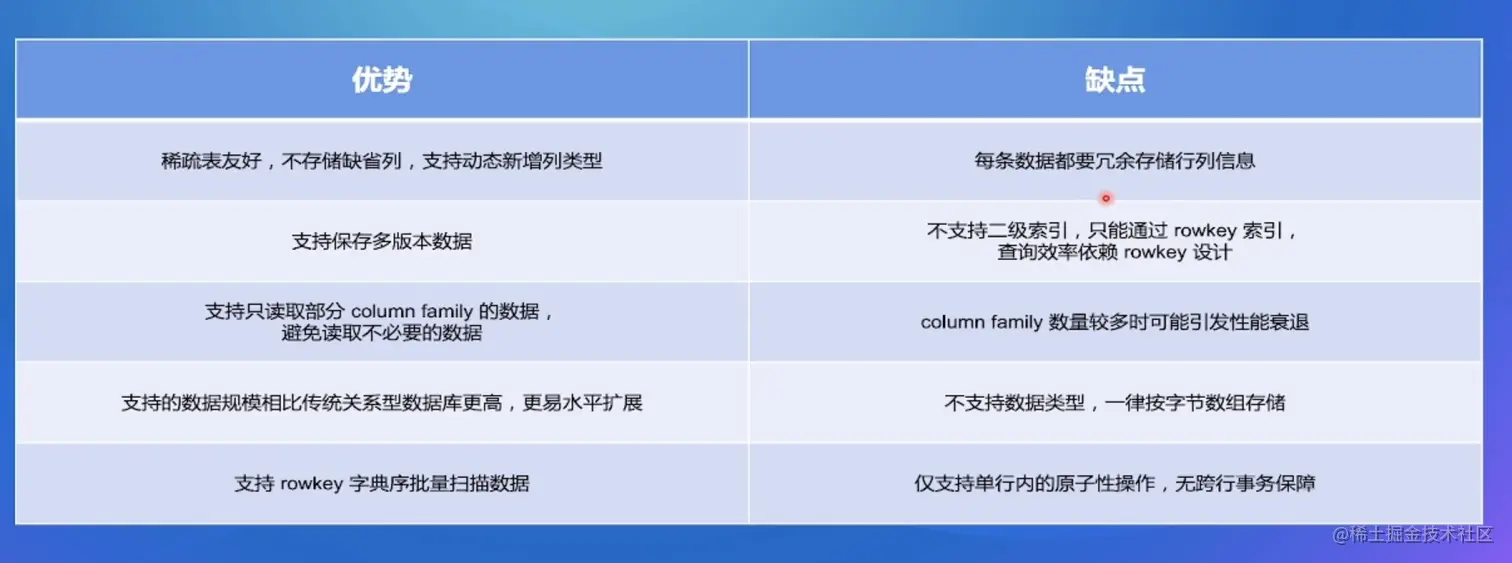 | 优势 | 缺点 |
|---|---|
| 稀疏表友好，不存储缺省列，支持动态新增列类型 | 每条数据都要冗余存储行列信息 |
| 支持保存多版本数据 | 不支持二级索引，只能通过 rowkey 索引，查询效率依赖 rowkey 设计 |
| 支持只读取部分 column family 的数据，避免读取不必要的数据 | column family 数量较多时可能引发性能衰退 |
| 支持的数据规模相比传统关系型数据库更高，更易水平扩展 | 不支持数据类型，一律按字节数组存储 |
| 支持 rowkey 字典序批量扫描数据 | 仅支持单行内的原子性操作，无跨行事务保障 |

@稀土掘金技术社区